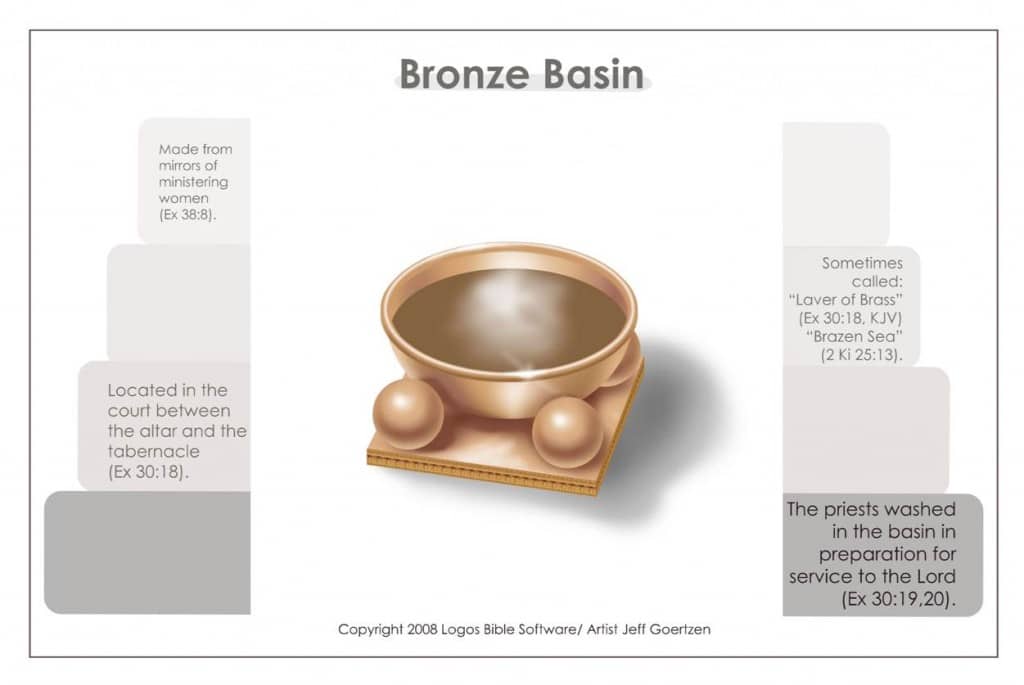 Bronze Basin

Made from mirrors of ministering women (Ex 38:8).

Located in the court between the altar and the tabernacle (Ex 30:18).

Sometimes called: "Laver of Brass" (Ex 30:18, KJV) "Brazen Sea" (2 Ki 25:13).

The priests washed in the basin in preparation for service to the Lord (Ex 30:19,20).

Copyright 2008 Logos Bible Software/ Artist Jeff Goertzen